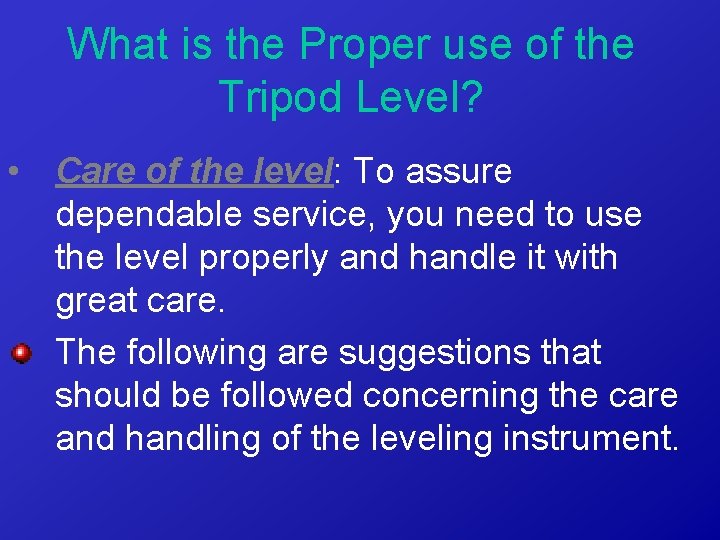 What is the Proper use of the Tripod Level?

• Care of the level: To assure dependable service, you need to use the level properly and handle it with great care.

• The following are suggestions that should be followed concerning the care and handling of the leveling instrument.